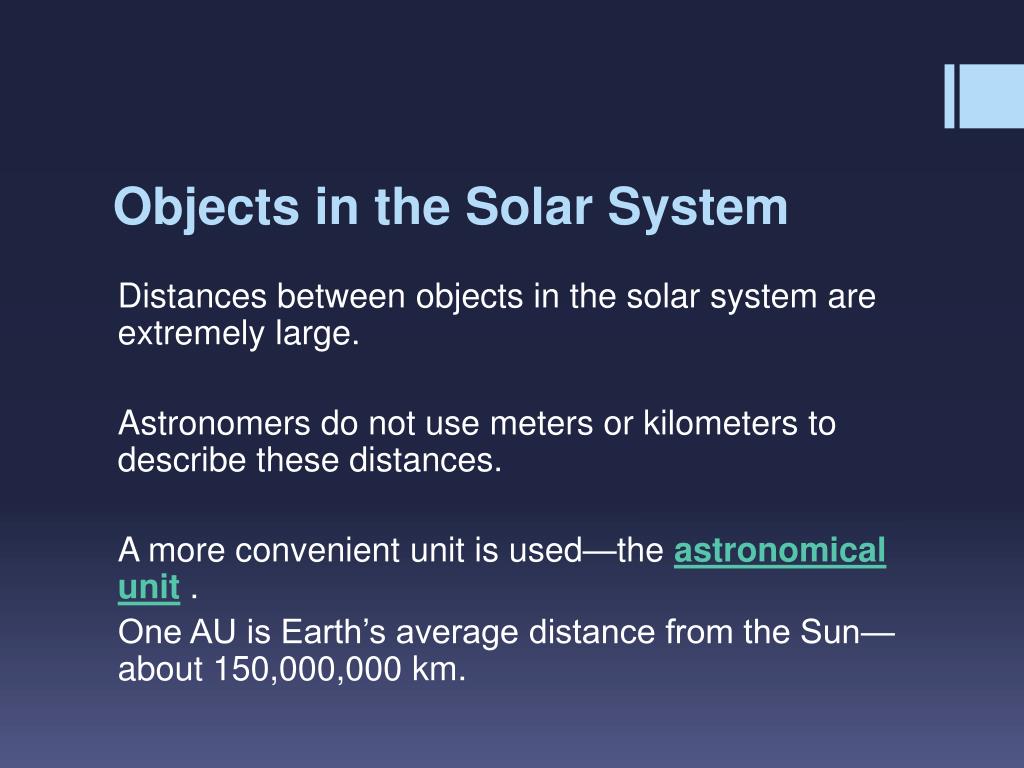 Objects in the Solar System

Distances between objects in the solar system are extremely large.

Astronomers do not use meters or kilometers to describe these distances.

A more convenient unit is used—the astronomical unit .

One AU is Earth’s average distance from the Sun—about 150,000,000 km.